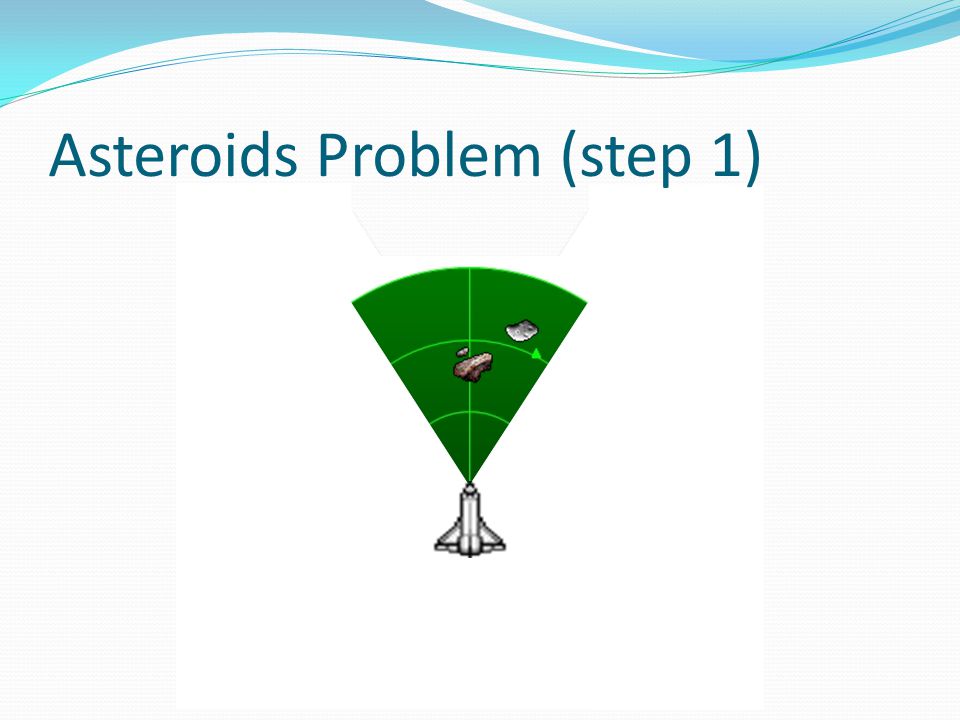 Asteroids Problem (step 1)